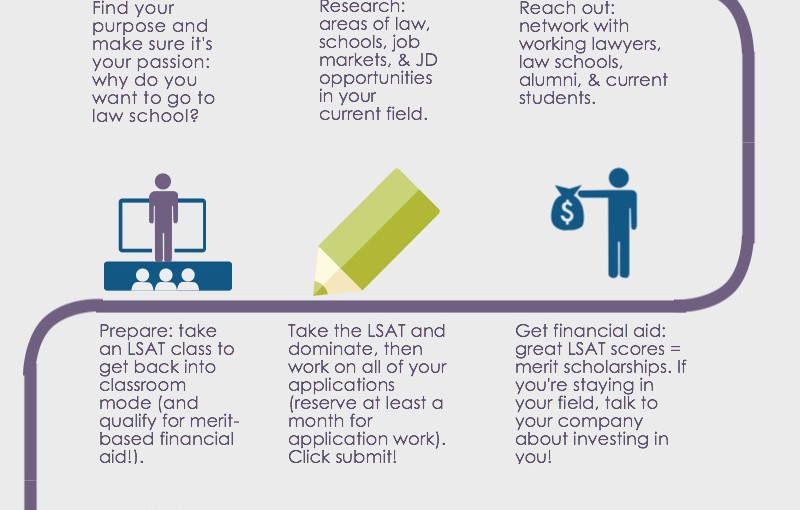 Find your purpose and make sure it's your passion: why do you want to go to law school?

Research: areas of law, schools, job markets, & JD opportunities in your current field.

Reach out: network with working lawyers, law schools, alumni, & current students.

$

Prepare: take an LSAT class to get back into classroom mode (and qualify for merit-based financial aid!).

Take the LSAT and dominate, then work on all of your applications (reserve at least a month for application work). Click submit!

Get financial aid: great LSAT scores = merit scholarships. If you're staying in your field, talk to your company about investing in you!